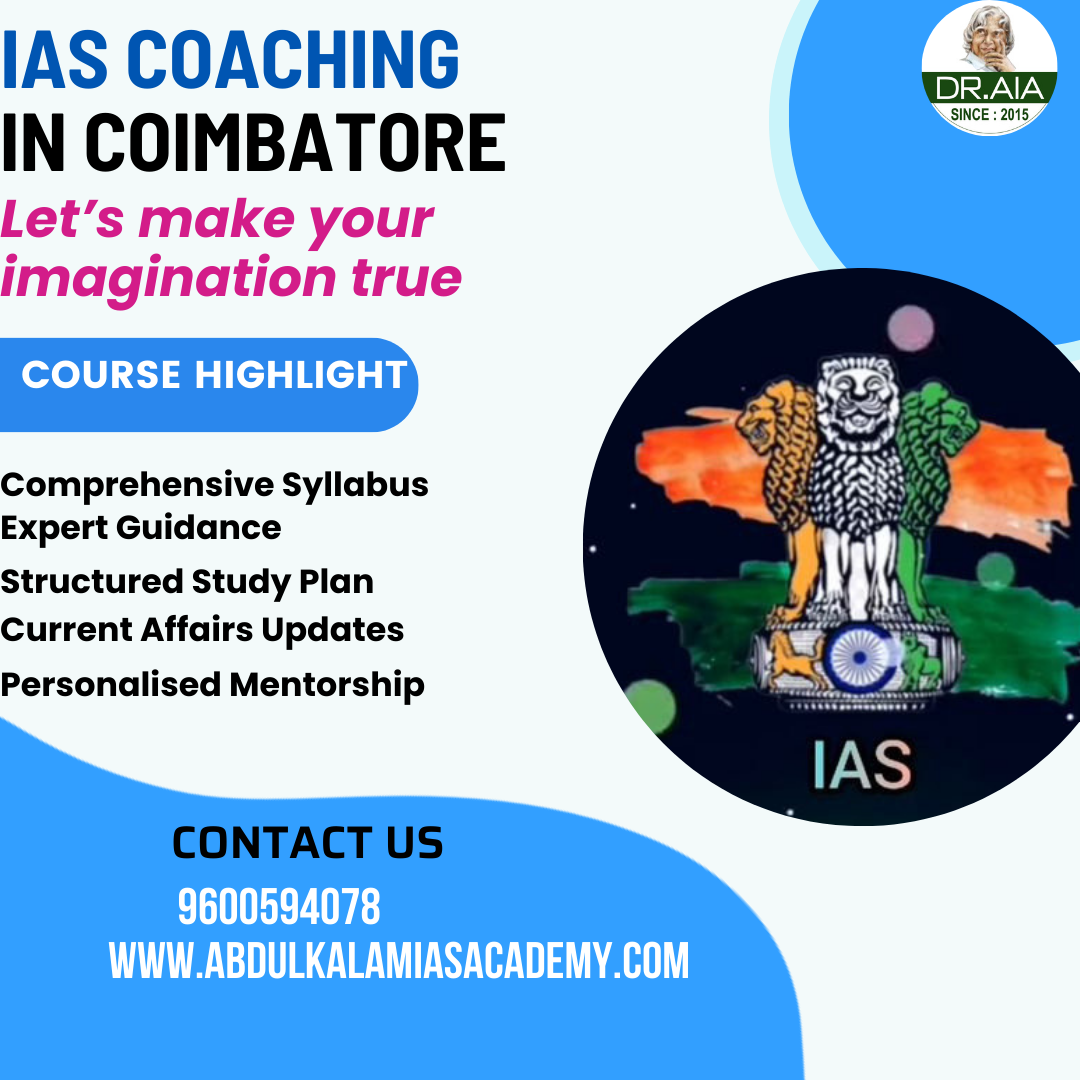 IAS COACHING
IN COIMBATORE
Let's make your imagination true

DR.AIA
SINCE : 2015

COURSE HIGHLIGHT

Comprehensive Syllabus
Expert Guidance
Structured Study Plan
Current Affairs Updates
Personalised Mentorship

IAS

CONTACT US
9600594078
WWW.ABDULKALAMIASACADEMY.COM